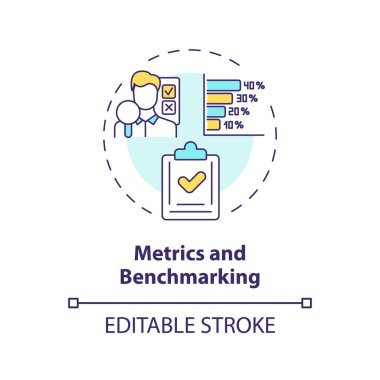 40%
30%
20%
10%

Metrics and Benchmarking

EDITABLE STROKE